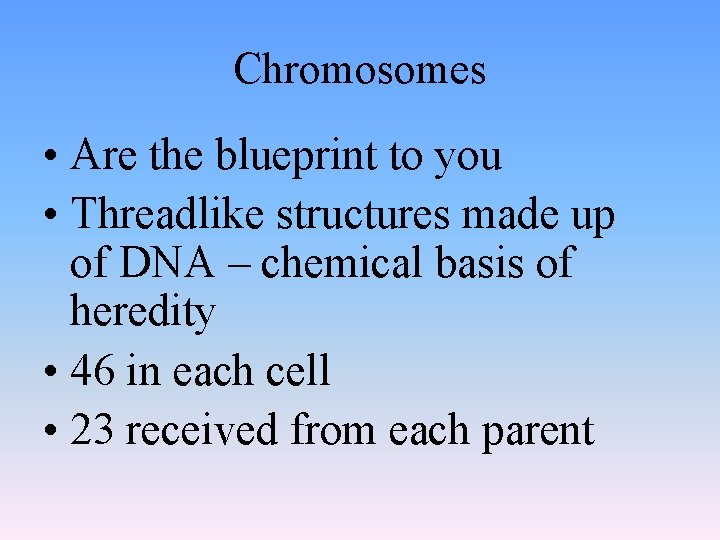 Chromosomes

• Are the blueprint to you
• Threadlike structures made up of DNA – chemical basis of heredity
• 46 in each cell
• 23 received from each parent